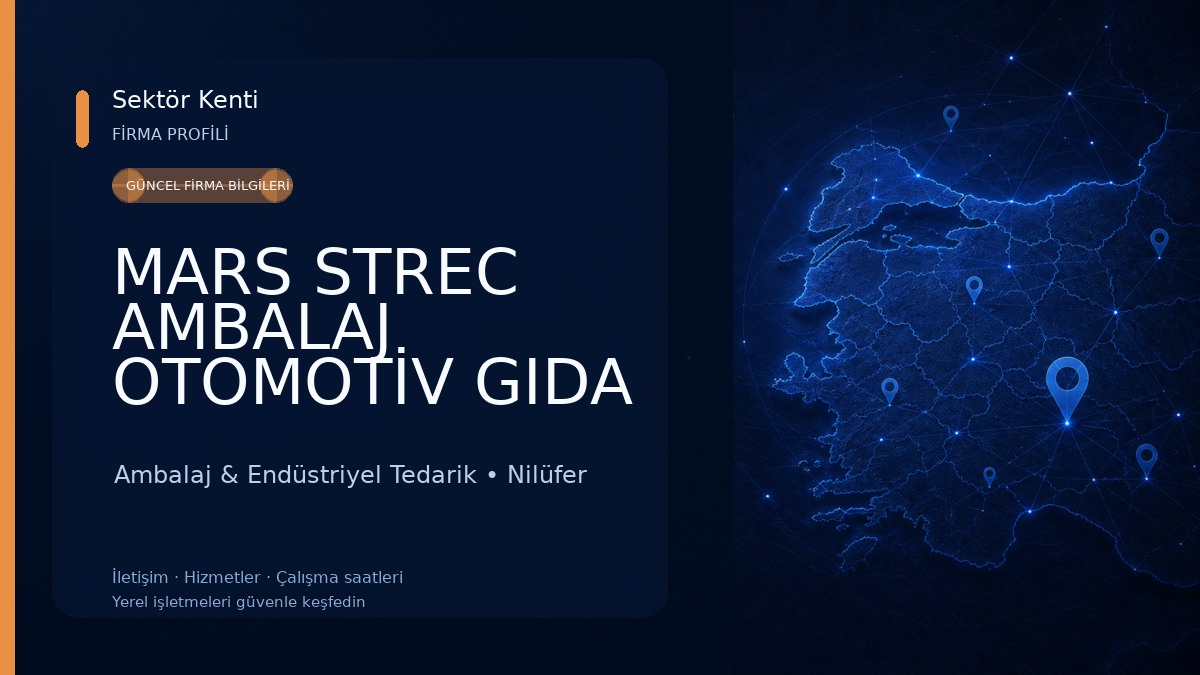 Sektör Kenti
FİRMA PROFİLİ

GÜNCEL FİRMA BİLGİLERİ

MARS STREC AMBALAJ OTOMOTİV GIDA

Ambalaj & Endüstriyel Tedarik • Nilüfer

İletişim · Hizmetler · Çalışma saatleri
Yerel işletmeleri güvenle keşfedin